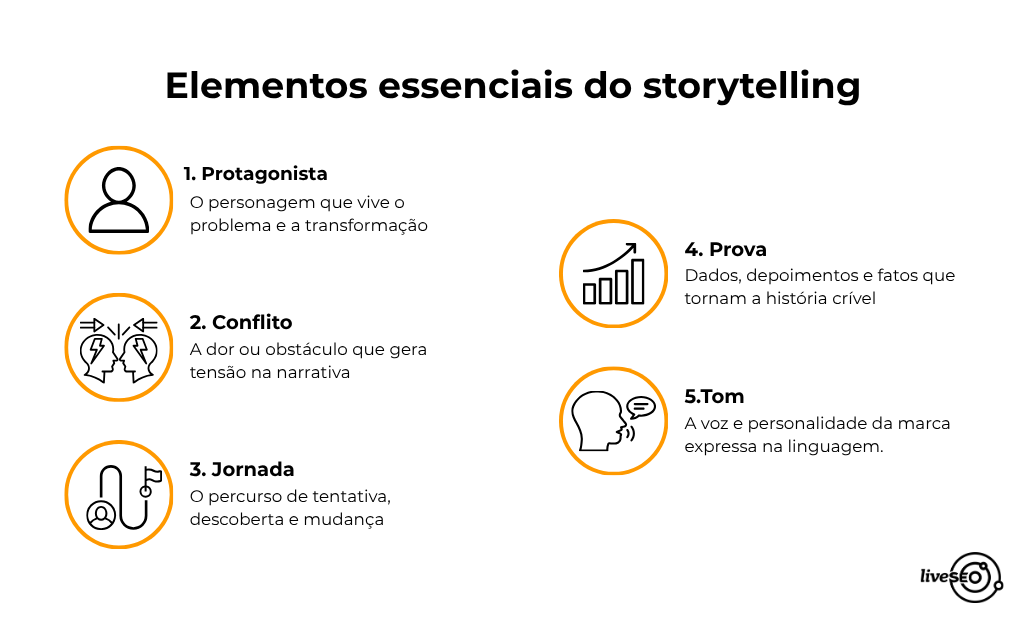 Elementos essenciais do storytelling

1. Protagonista
O personagem que vive o problema e a transformação

2. Conflito
A dor ou obstáculo que gera tensão na narrativa

3. Jornada
O percurso de tentativa, descoberta e mudança

4. Prova
Dados, depoimentos e fatos que tornam a história crível

5.Tom
A voz e personalidade da marca expressa na linguagem.

liveSEO